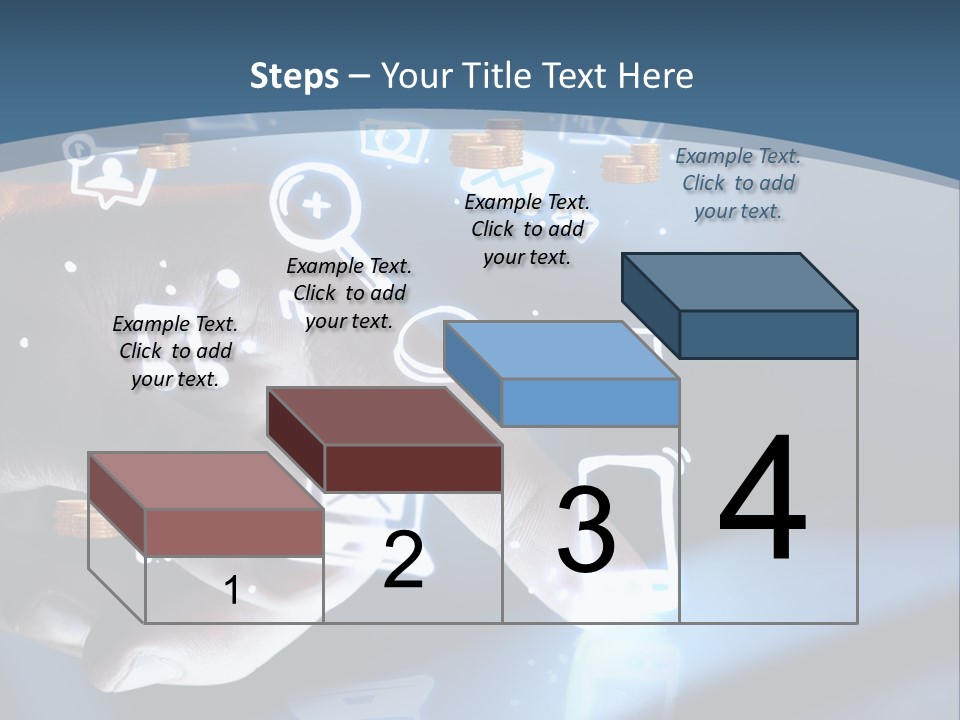 Steps – Your Title Text Here

Example Text. Click to add your text.

Example Text. Click to add your text.

Example Text. Click to add your text.

Example Text. Click to add your text.

1

2

3

4